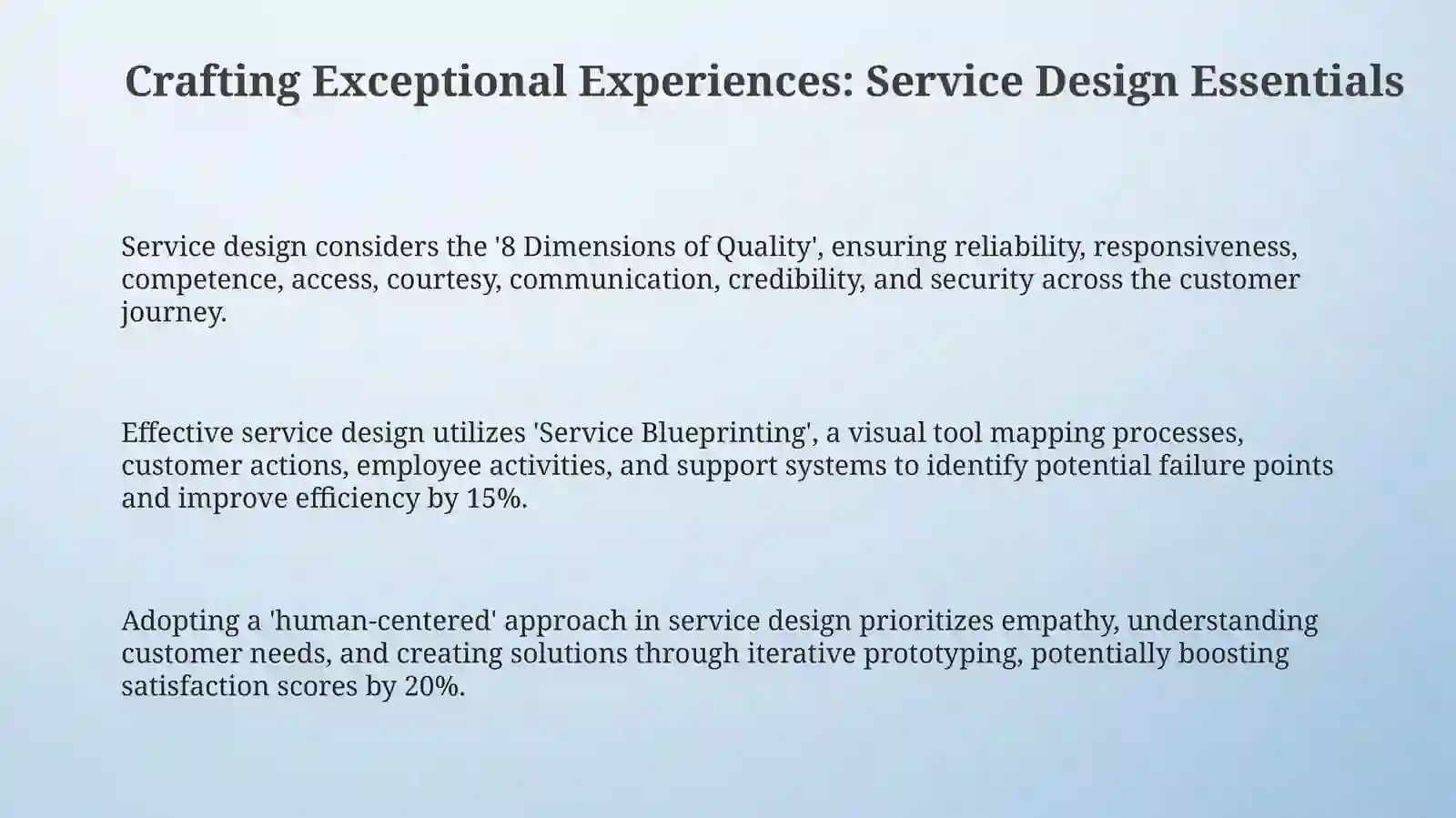 Crafting Exceptional Experiences: Service Design Essentials

Service design considers the '8 Dimensions of Quality', ensuring reliability, responsiveness, competence, access, courtesy, communication, credibility, and security across the customer journey.

Effective service design utilizes 'Service Blueprinting', a visual tool mapping processes, customer actions, employee activities, and support systems to identify potential failure points and improve efficiency by 15%.

Adopting a 'human-centered' approach in service design prioritizes empathy, understanding customer needs, and creating solutions through iterative prototyping, potentially boosting satisfaction scores by 20%.